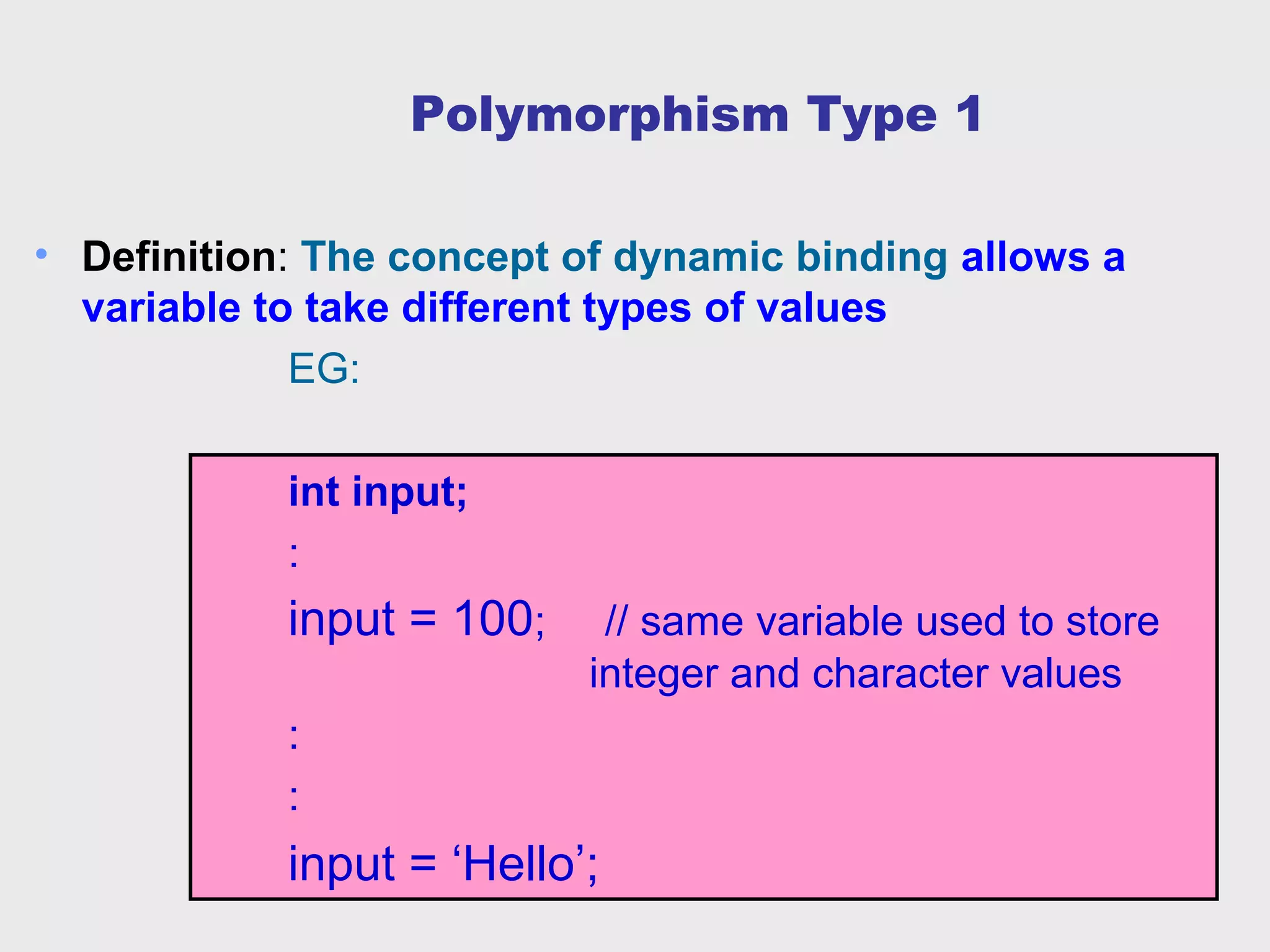 Polymorphism Type 1

• Definition: The concept of dynamic binding allows a variable to take different types of values

EG:

int input;
:
input = 100; // same variable used to store integer and character values
:
:
input = ‘Hello’;